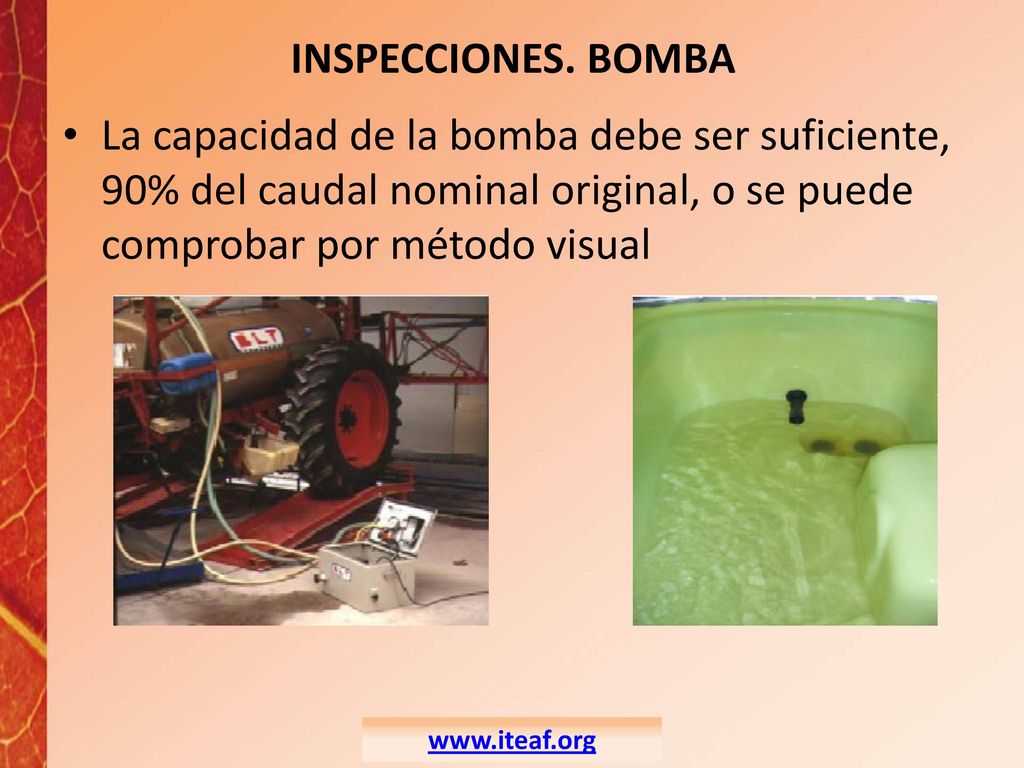 INSPECCIONES. BOMBA

• La capacidad de la bomba debe ser suficiente, 90% del caudal nominal original, o se puede comprobar por método visual

BLT

www.iteaf.org